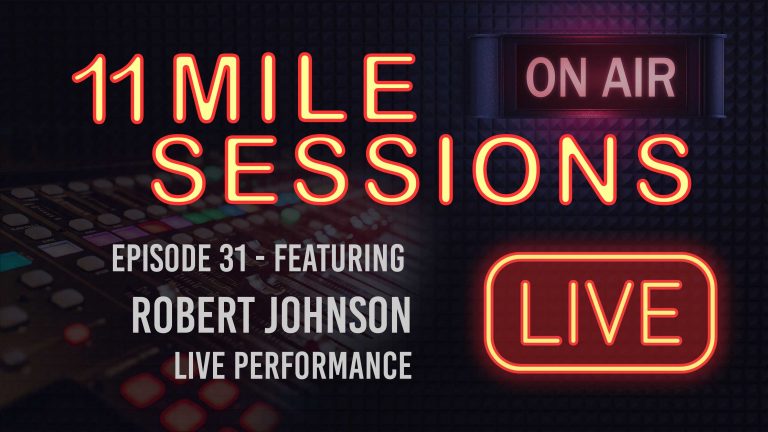 11 MILE SESSIONS

ON AIR

EPISODE 31 - FEATURING
ROBERT JOHNSON
LIVE PERFORMANCE

LIVE